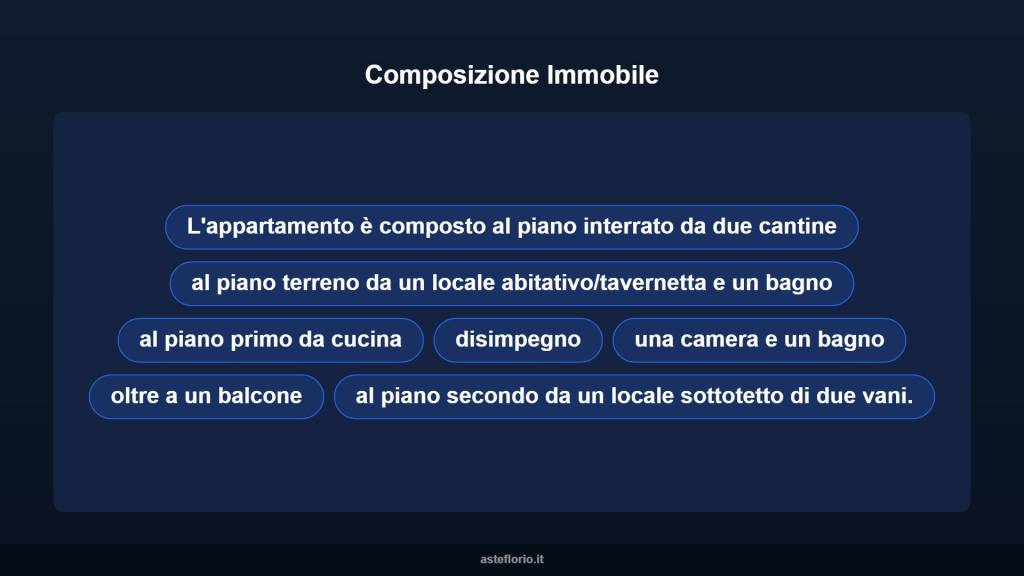 Composizione Immobile

L'appartamento è composto al piano interrato da due cantine

al piano terreno da un locale abitativo/tavernetta e un bagno

al piano primo da cucina

disimpegno

una camera e un bagno

oltre a un balcone

al piano secondo da un locale sottotetto di due vani.

asteflorio.it